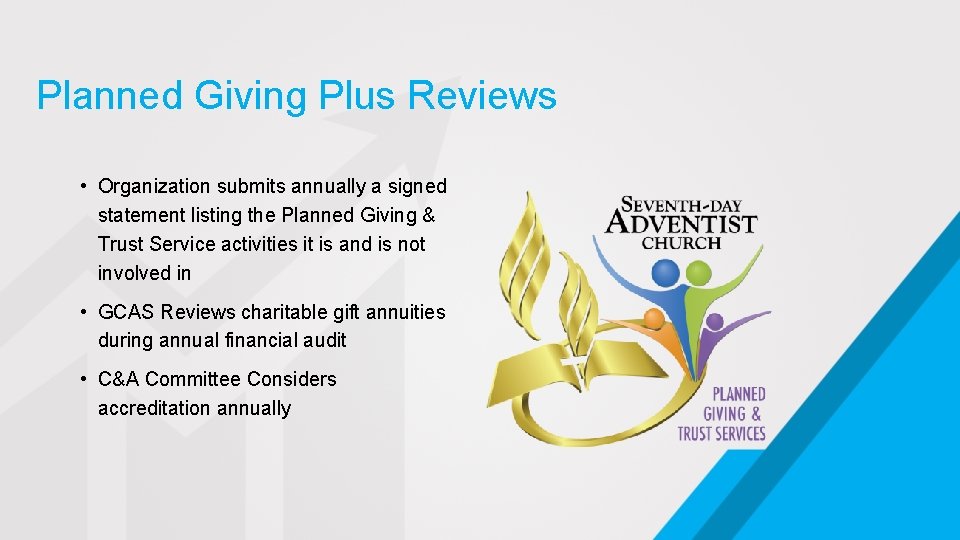 Planned Giving Plus Reviews

• Organization submits annually a signed statement listing the Planned Giving & Trust Service activities it is and is not involved in

• GCAS Reviews charitable gift annuities during annual financial audit

• C&A Committee Considers accreditation annually

SEVENTH-DAY ADVENTIST CHURCH

PLANNED GIVING & TRUST SERVICES